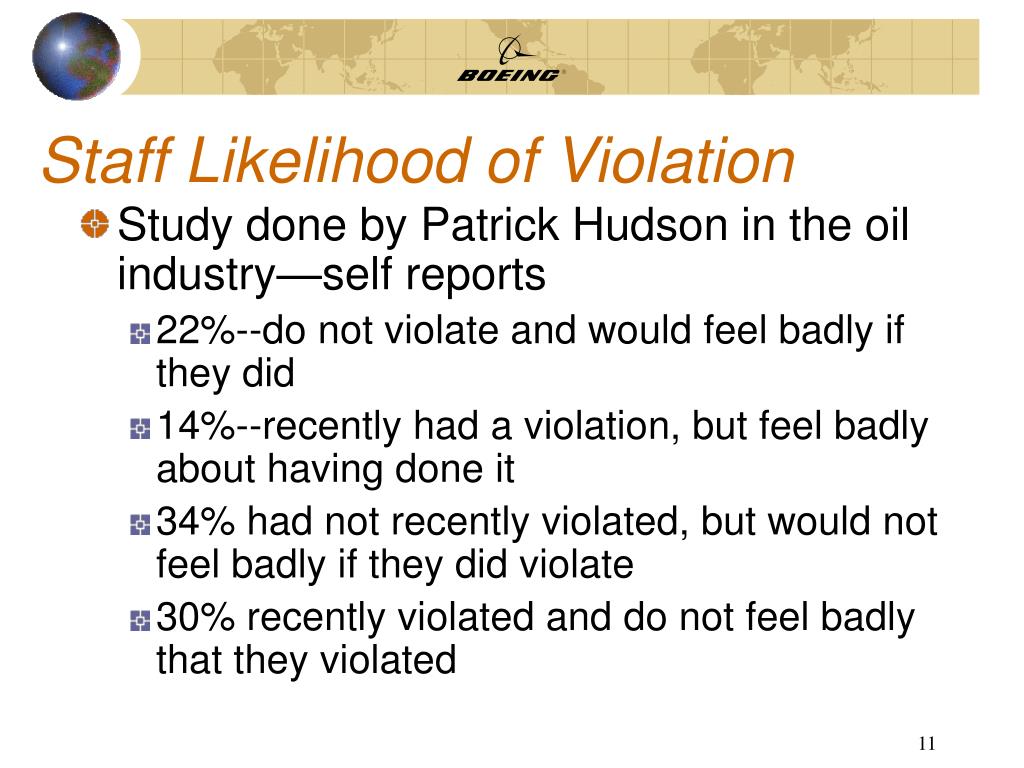 BOEING

Staff Likelihood of Violation

Study done by Patrick Hudson in the oil industry—self reports

22%--do not violate and would feel badly if they did

14%--recently had a violation, but feel badly about having done it

34% had not recently violated, but would not feel badly if they did violate

30% recently violated and do not feel badly that they violated

11